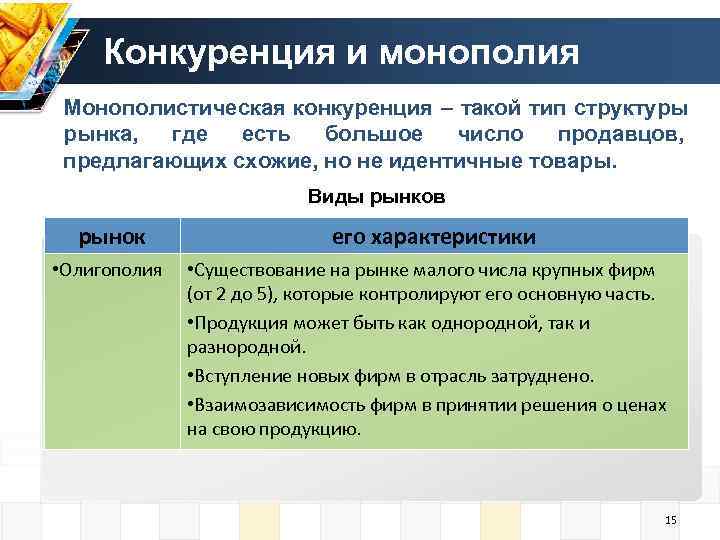 Конкуренция и монополия

Монополистическая конкуренция – такой тип структуры рынка, где есть большое число продавцов, предлагающих схожие, но не идентичные товары.

Виды рынков

| рынок | его характеристики |
|---|---|
| •Олигополия | •Существование на рынке малого числа крупных фирм (от 2 до 5), которые контролируют его основную часть. •Продукция может быть как однородной, так и разнородной. •Вступление новых фирм в отрасль затруднено. •Взаимозависимость фирм в принятии решения о ценах на свою продукцию. |

15